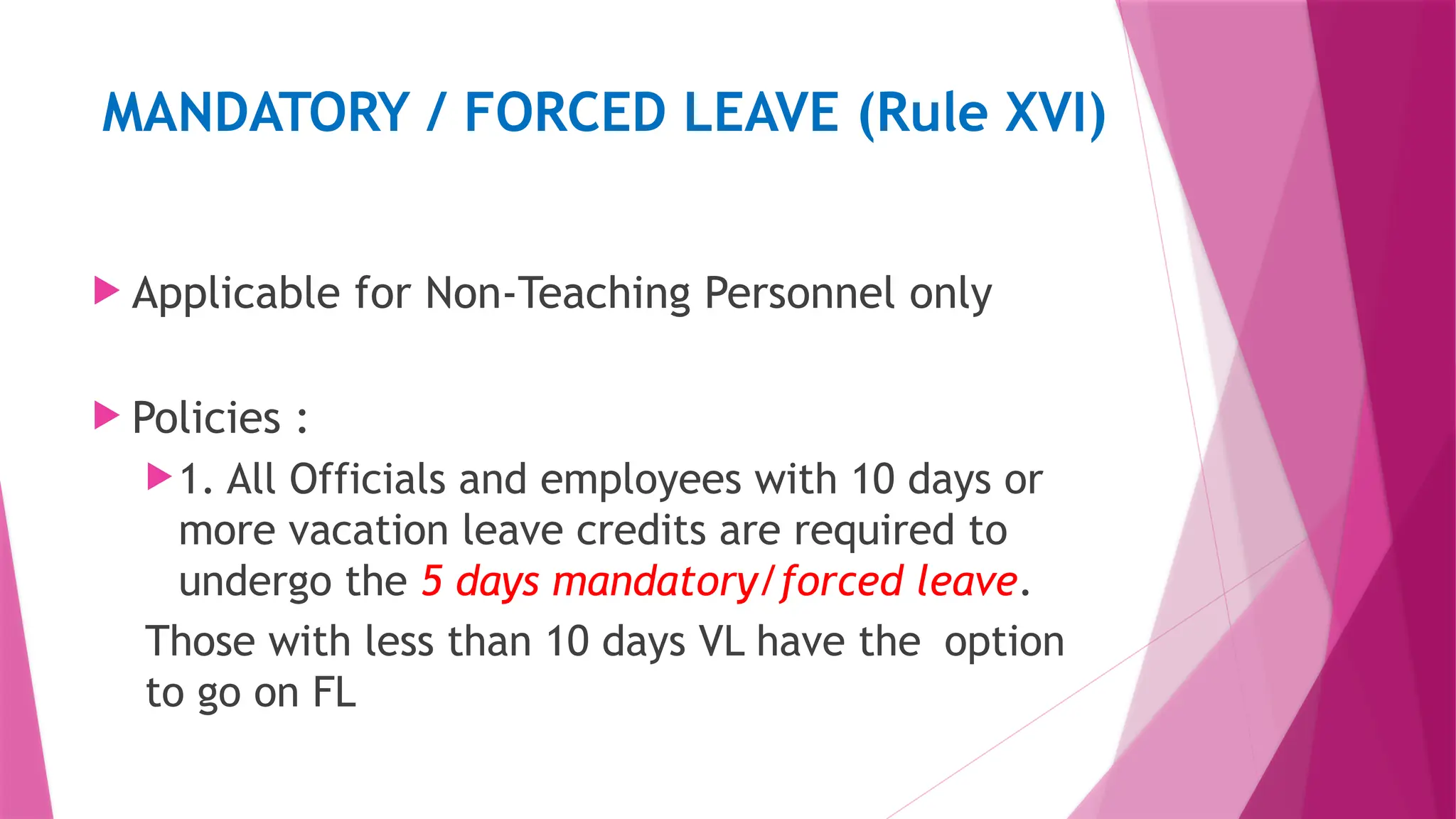 MANDATORY / FORCED LEAVE (Rule XVI)

Applicable for Non-Teaching Personnel only

Policies :

1. All Officials and employees with 10 days or more vacation leave credits are required to undergo the 5 days mandatory/forced leave.

Those with less than 10 days VL have the option to go on FL